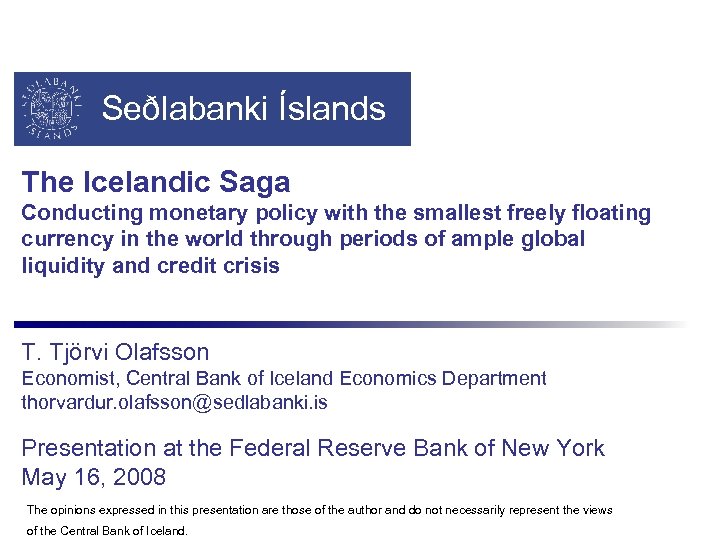 SEÐLABANKI ÍSLANDS

Seðlabanki Íslands

The Icelandic Saga
Conducting monetary policy with the smallest freely floating currency in the world through periods of ample global liquidity and credit crisis

T. Tjörvi Olafsson
Economist, Central Bank of Iceland Economics Department
thorvardur.olafsson@sedlabanki.is

Presentation at the Federal Reserve Bank of New York
May 16, 2008

The opinions expressed in this presentation are those of the author and do not necessarily represent the views of the Central Bank of Iceland.